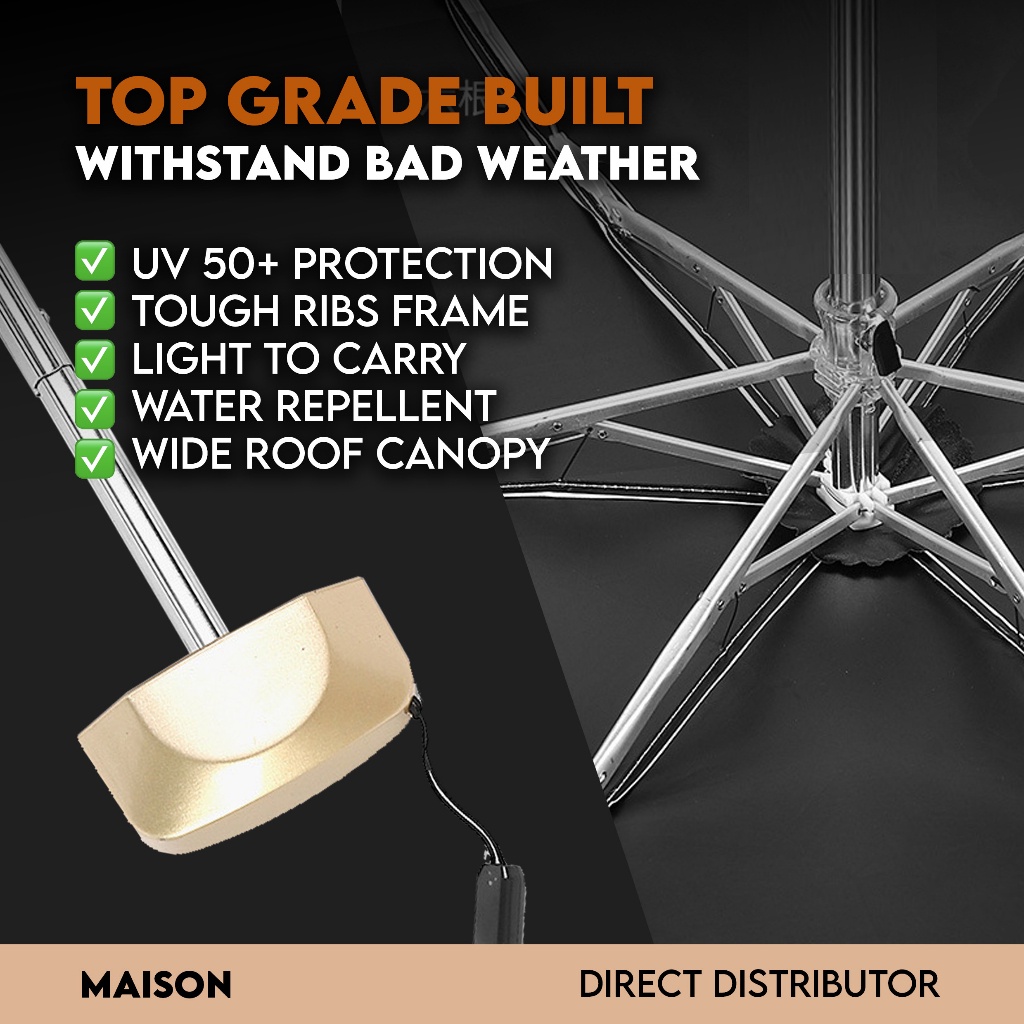 TOP GRADE BUILT
WITHSTAND BAD WEATHER

✅ UV 50+ PROTECTION
✅ TOUGH RIBS FRAME
✅ LIGHT TO CARRY
✅ WATER REPELLENT
✅ WIDE ROOF CANOPY

MAISON

DIRECT DISTRIBUTOR